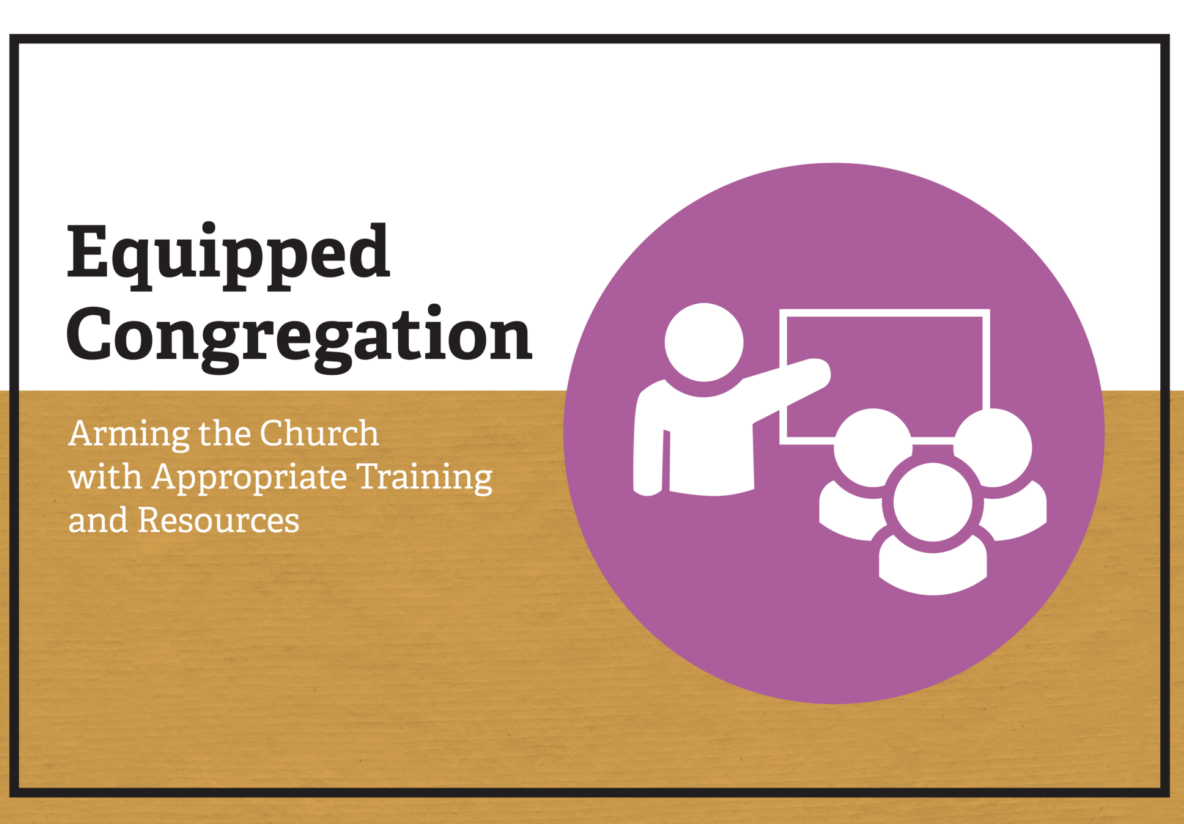 Equipped Congregation

Arming the Church with Appropriate Training and Resources